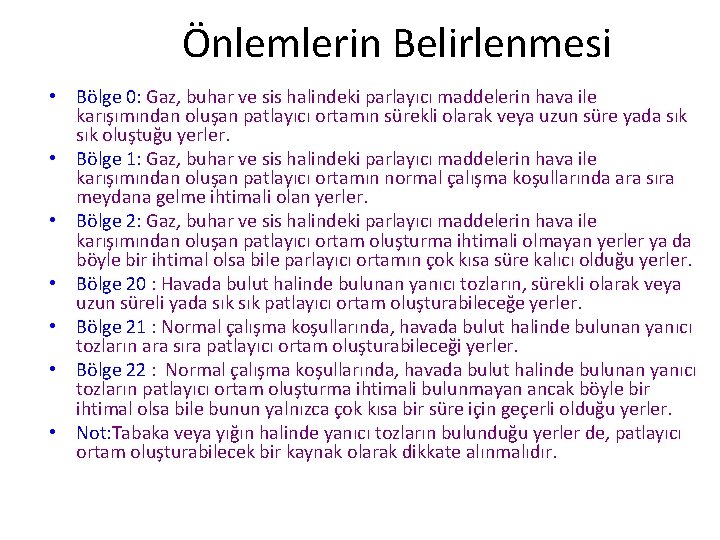 Önlemlerin Belirlenmesi

• Bölge 0: Gaz, buhar ve sis halindeki parlayıcı maddelerin hava ile karışımından oluşan patlayıcı ortamın sürekli olarak veya uzun süre yada sık sık oluştuğu yerler.
• Bölge 1: Gaz, buhar ve sis halindeki parlayıcı maddelerin hava ile karışımından oluşan patlayıcı ortamın normal çalışma koşullarında ara sıra meydana gelme ihtimali olan yerler.
• Bölge 2: Gaz, buhar ve sis halindeki parlayıcı maddelerin hava ile karışımından oluşan patlayıcı ortam oluşturma ihtimali olmayan yerler ya da böyle bir ihtimal olsa bile parlayıcı ortamın çok kısa süre kalıcı olduğu yerler.
• Bölge 20 : Havada bulut halinde bulunan yanıcı tozların, sürekli olarak veya uzun süreli yada sık sık patlayıcı ortam oluşturabileceğe yerler.
• Bölge 21 : Normal çalışma koşullarında, havada bulut halinde bulunan yanıcı tozların ara sıra patlayıcı ortam oluşturabileceği yerler.
• Bölge 22 : Normal çalışma koşullarında, havada bulut halinde bulunan yanıcı tozların patlayıcı ortam oluşturma ihtimali bulunmayan ancak böyle bir ihtimal olsa bile bunun yalnızca çok kısa bir süre için geçerli olduğu yerler.
• Not:Tabaka veya yığın halinde yanıcı tozların bulunduğu yerler de, patlayıcı ortam oluşturabilecek bir kaynak olarak dikkate alınmalıdır.